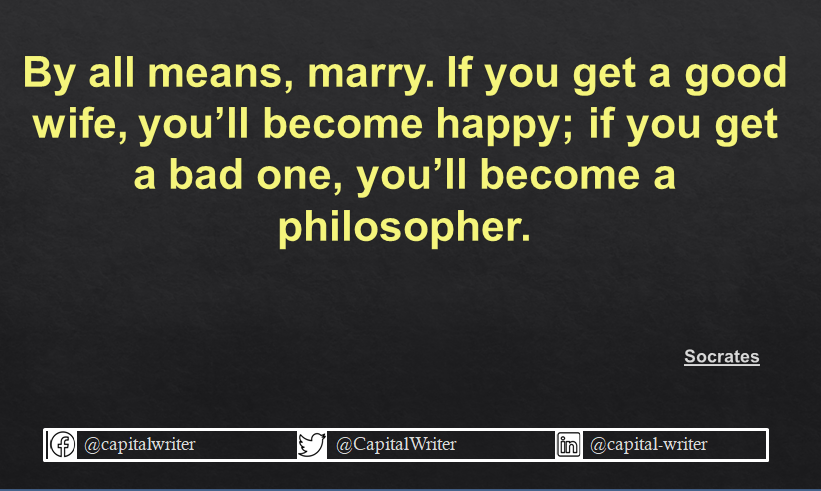 By all means, marry. If you get a good wife, you’ll become happy; if you get a bad one, you’ll become a philosopher.

Socrates

@capitalwriter @CapitalWriter @capital-writer